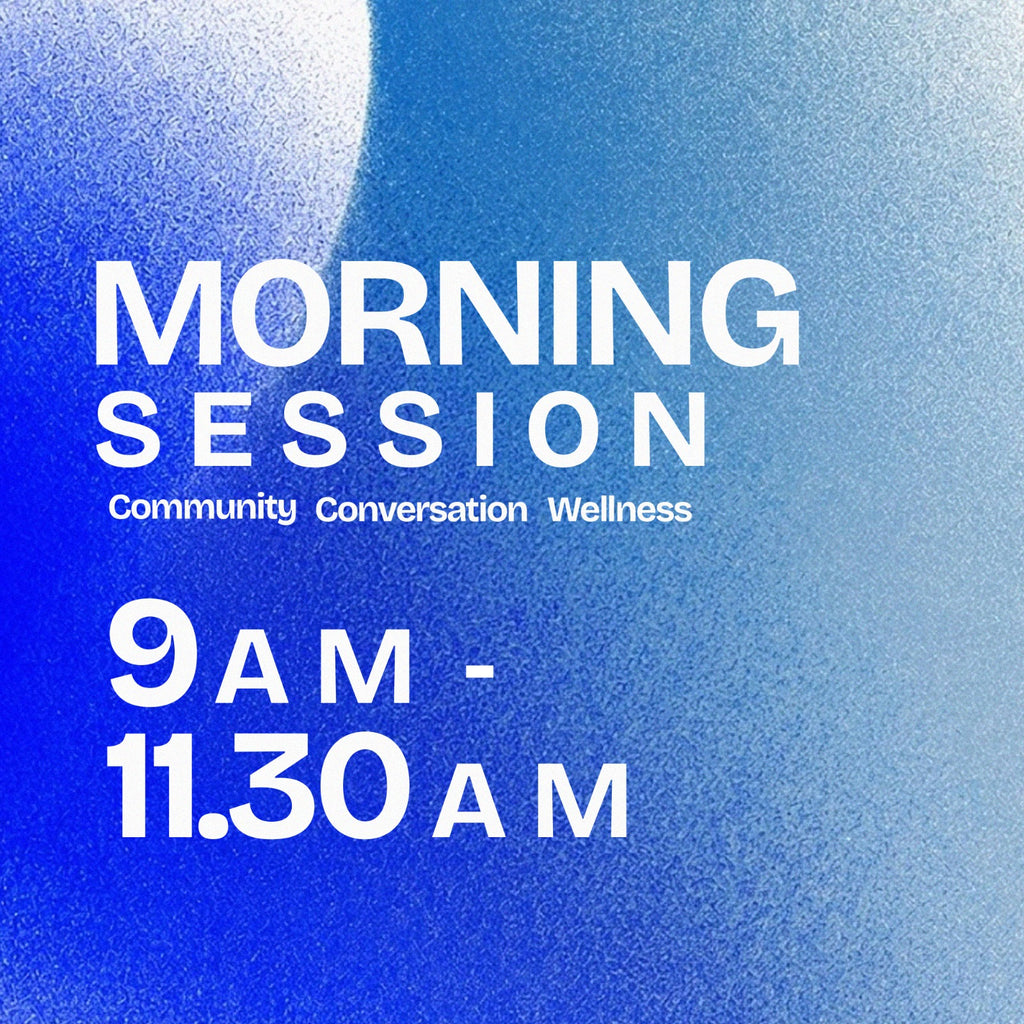 MORNING
SESSION
Community Conversation Wellness

9 AM -
11.30 AM